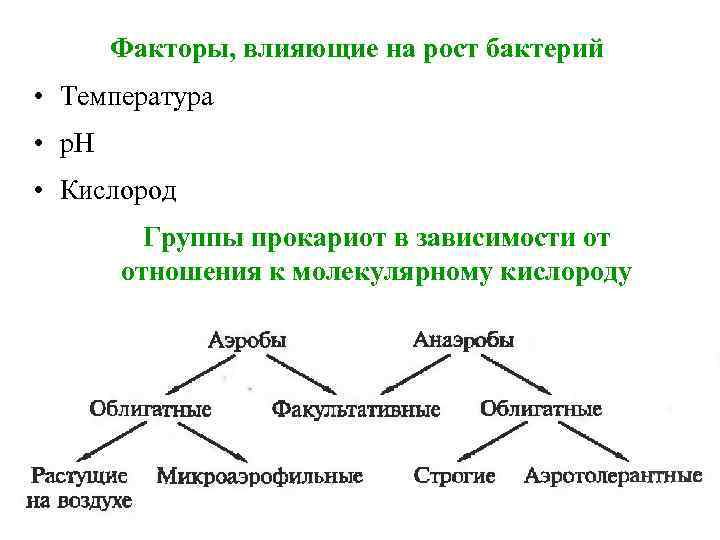 Факторы, влияющие на рост бактерий

• Температура

• pH

• Кислород

Группы прокариот в зависимости от отношения к молекулярному кислороду

Аэробы

Анаэробы

Облигатные

Факультативные

Облигатные

Растущие на воздухе

Микроаэрофильные

Строгие

Аэротолерантные